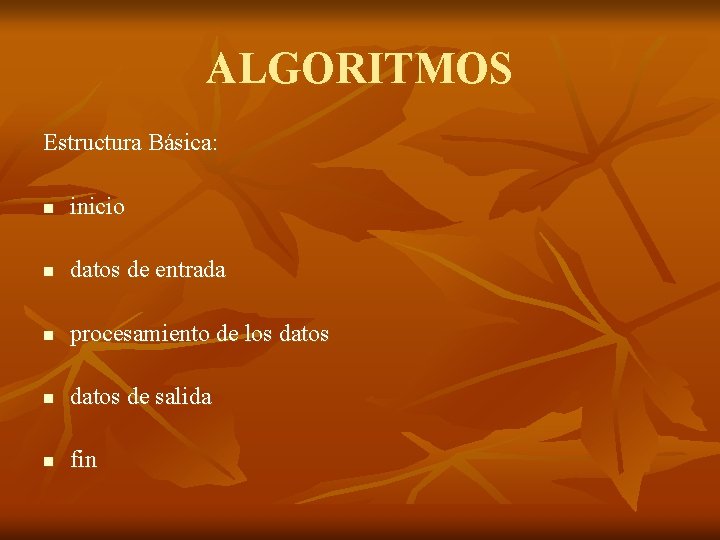 ALGORITMOS

Estructura Básica:

- inicio
- datos de entrada
- procesamiento de los datos
- datos de salida
- fin